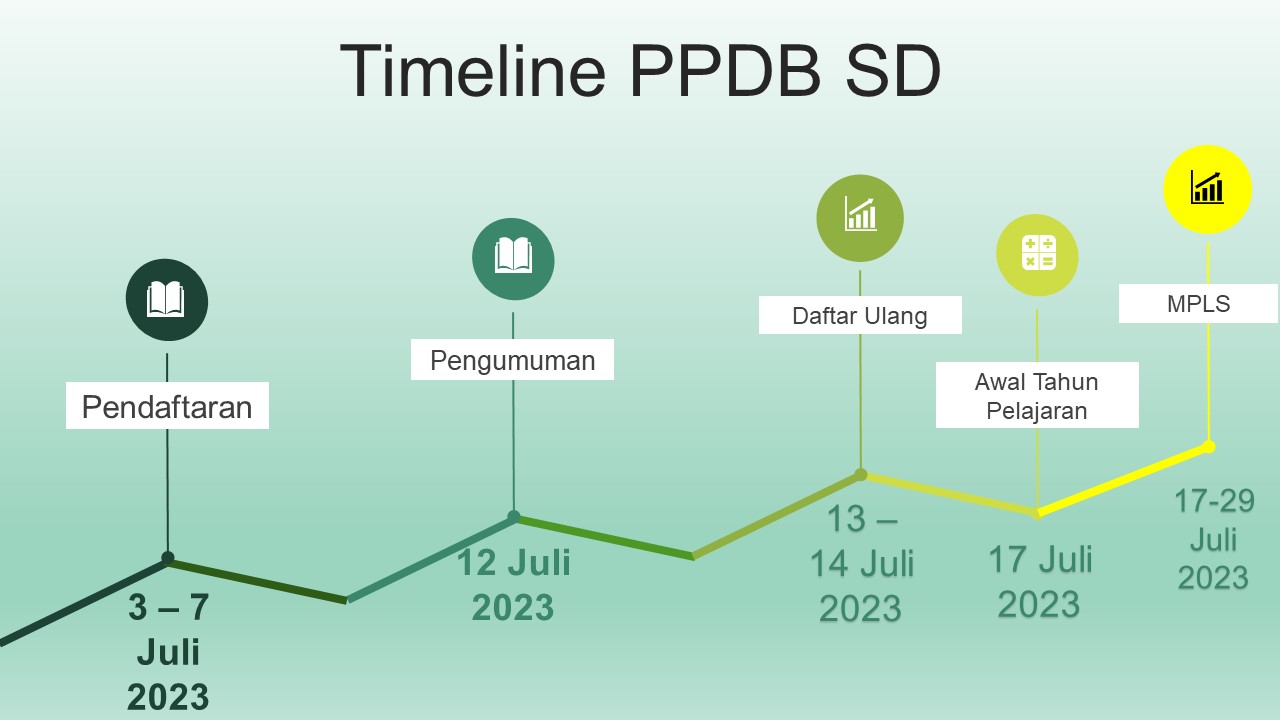 Timeline PPDB SD

Pendaftaran

3 – 7 Juli 2023

Pengumuman

12 Juli 2023

Daftar Ulang

13 – 14 Juli 2023

Awal Tahun Pelajaran

17 Juli 2023

MPLS

17-29 Juli 2023